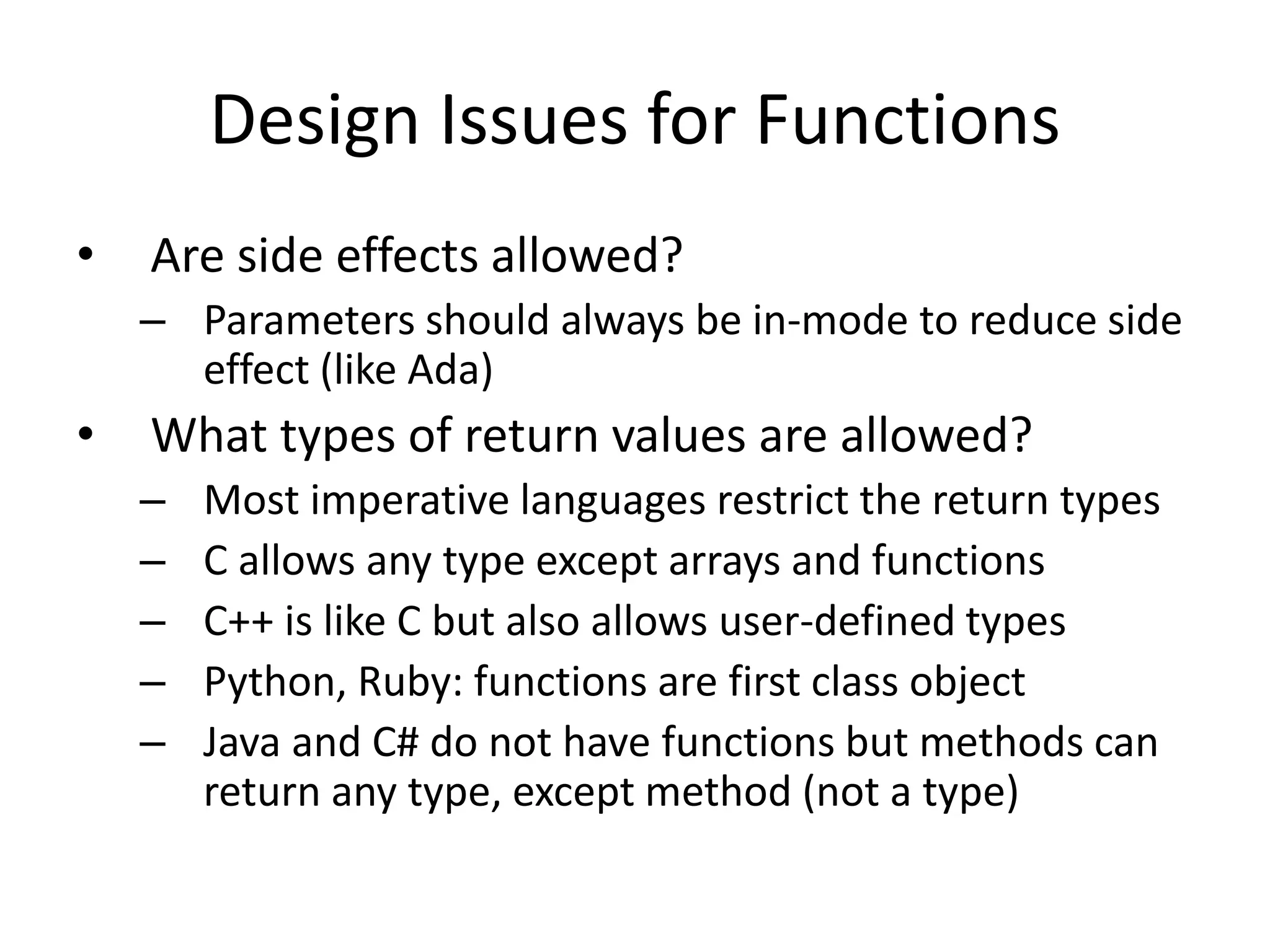 Design Issues for Functions

• Are side effects allowed?
– Parameters should always be in-mode to reduce side effect (like Ada)
• What types of return values are allowed?
– Most imperative languages restrict the return types
– C allows any type except arrays and functions
– C++ is like C but also allows user-defined types
– Python, Ruby: functions are first class object
– Java and C# do not have functions but methods can return any type, except method (not a type)